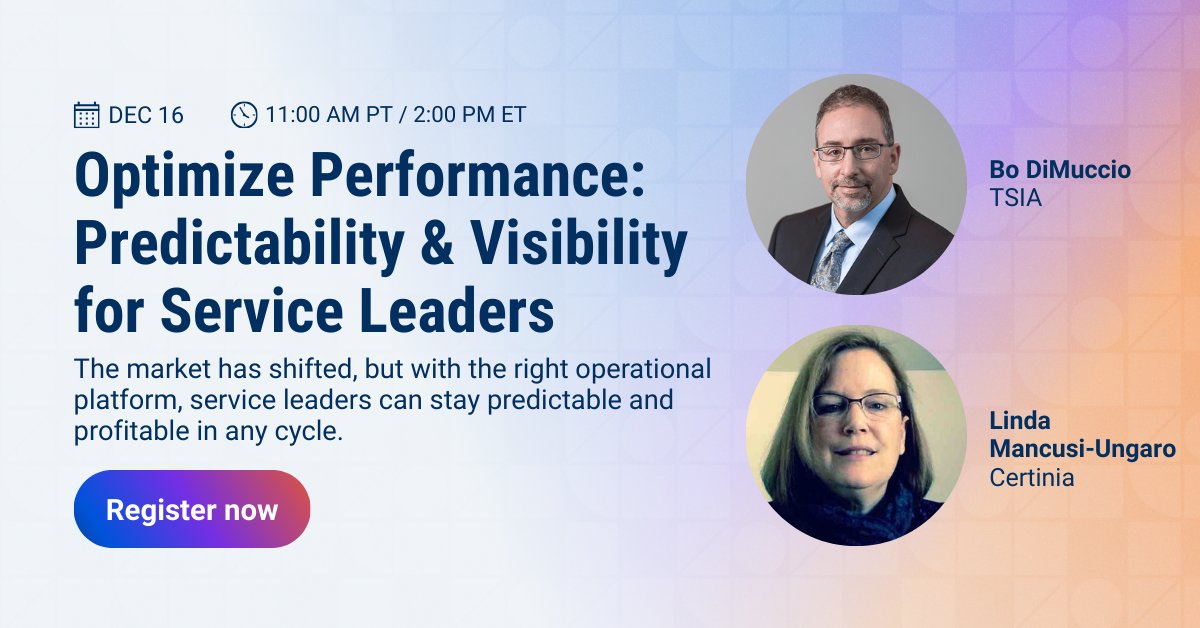 DEC 16 11:00 AM PT / 2:00 PM ET

Optimize Performance: Predictability & Visibility for Service Leaders

The market has shifted, but with the right operational platform, service leaders can stay predictable and profitable in any cycle.

Register now

Bo DiMuccio
TSIA

Linda Mancusi-Ungaro
Certinia